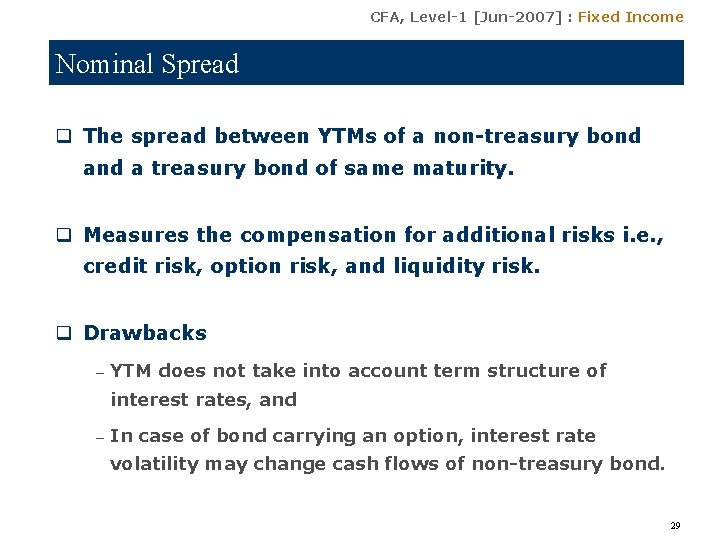 CFA, Level-1 [Jun-2007] : Fixed Income

Nominal Spread

❑ The spread between YTMs of a non-treasury bond and a treasury bond of same maturity.

❑ Measures the compensation for additional risks i.e., credit risk, option risk, and liquidity risk.

❑ Drawbacks

– YTM does not take into account term structure of interest rates, and

– In case of bond carrying an option, interest rate volatility may change cash flows of non-treasury bond.

29